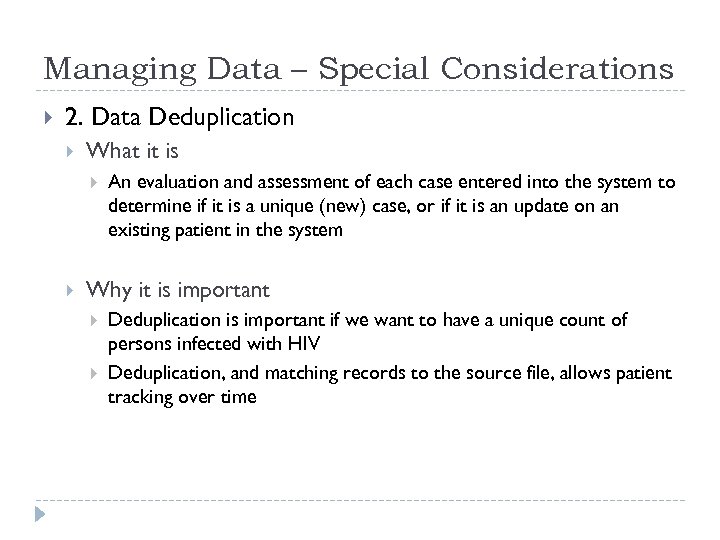 Managing Data – Special Considerations

2. Data Deduplication

What it is

An evaluation and assessment of each case entered into the system to determine if it is a unique (new) case, or if it is an update on an existing patient in the system

Why it is important

Deduplication is important if we want to have a unique count of persons infected with HIV

Deduplication, and matching records to the source file, allows patient tracking over time